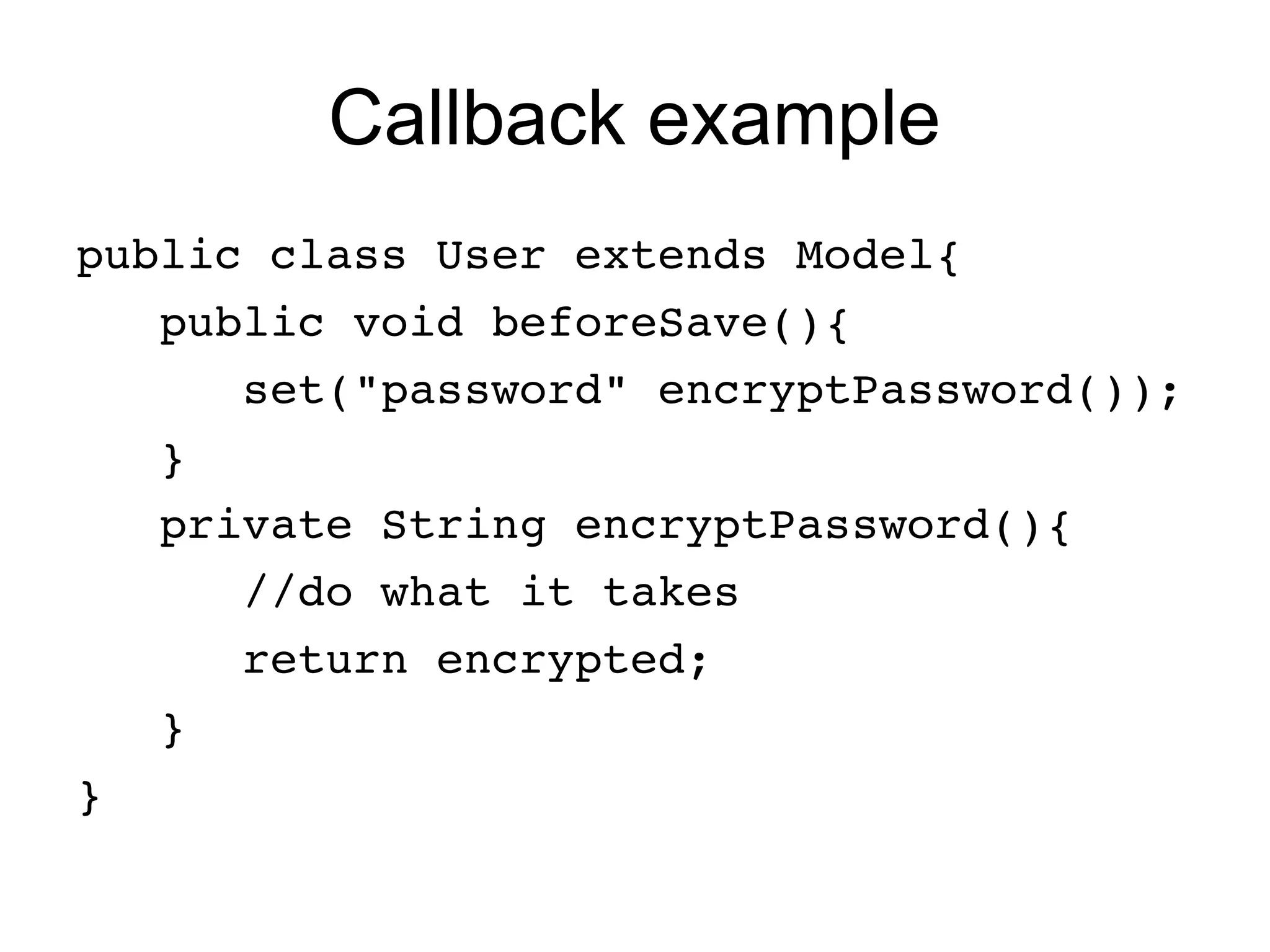 Callback example

public class User extends Model{
    public void beforeSave(){
        set("password" encryptPassword());
    }
    private String encryptPassword(){
        //do what it takes
        return encrypted;
    }
}